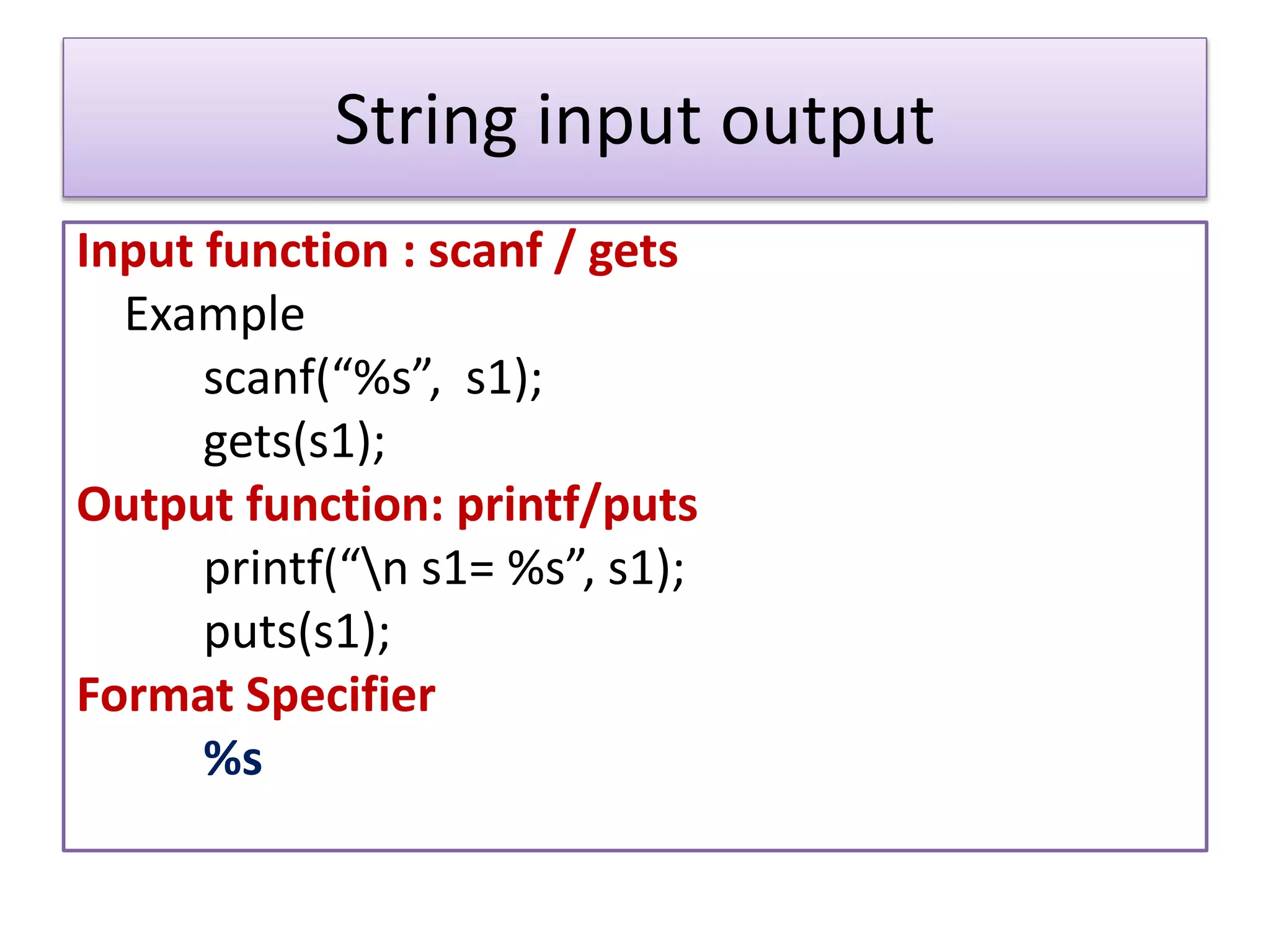 String input output

Input function : scanf / gets

Example

scanf(“%s”, s1);

gets(s1);

Output function: printf/puts

printf(“\n s1= %s”, s1);

puts(s1);

Format Specifier

%s